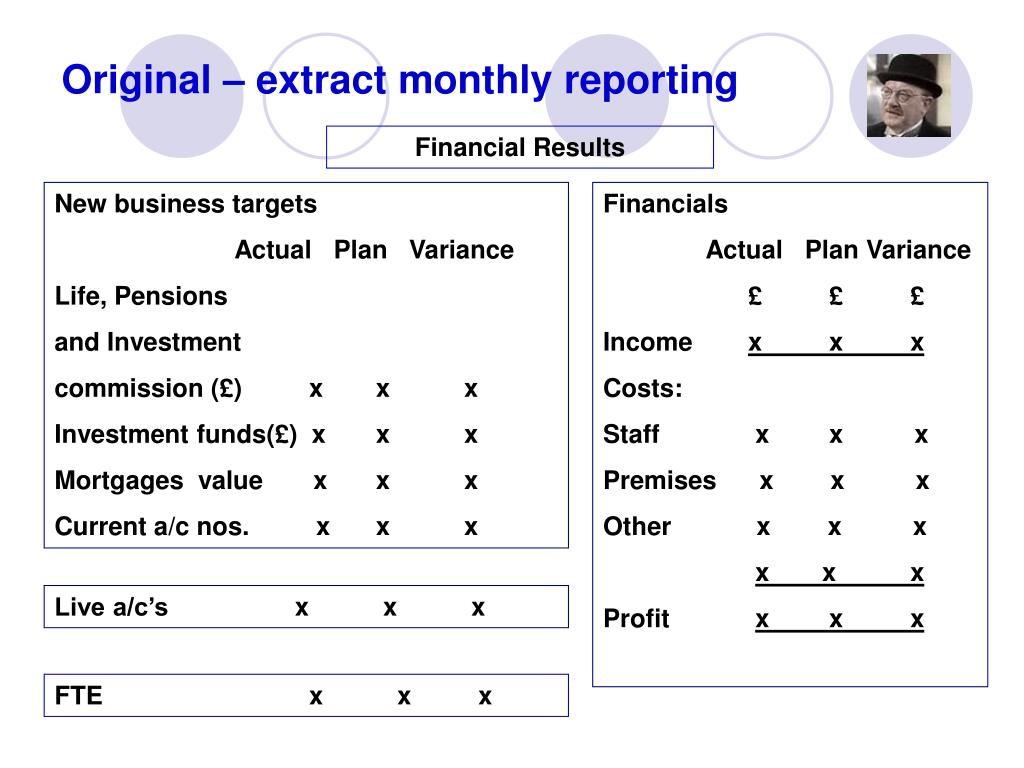 Original – extract monthly reporting

Financial Results

New business targets

| | Actual | Plan | Variance |
|---|---|---|---|
| Life, Pensions and Investment commission (£) | x | x | x |
| Investment funds(£) | x | x | x |
| Mortgages value | x | x | x |
| Current a/c nos. | x | x | x |

| Live a/c's | x | x | x |
|---|---|---|---|

| FTE | x | x | x |
|---|---|---|---|

Financials

| | Actual | Plan | Variance |
|---|---|---|---|
| | £ | £ | £ |
| Income | x | x | x |
| Costs: | | | |
| Staff | x | x | x |
| Premises | x | x | x |
| Other | x | x | x |
| | x | x | x |
| Profit | x | x | x |